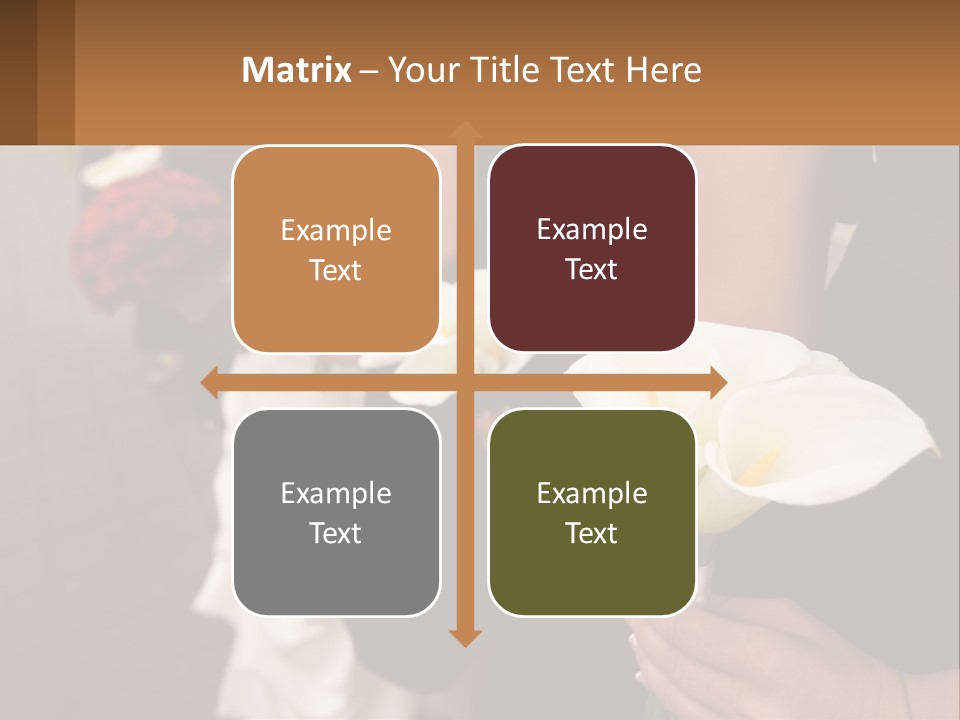 Matrix – Your Title Text Here

Example Text

Example Text

Example Text

Example Text